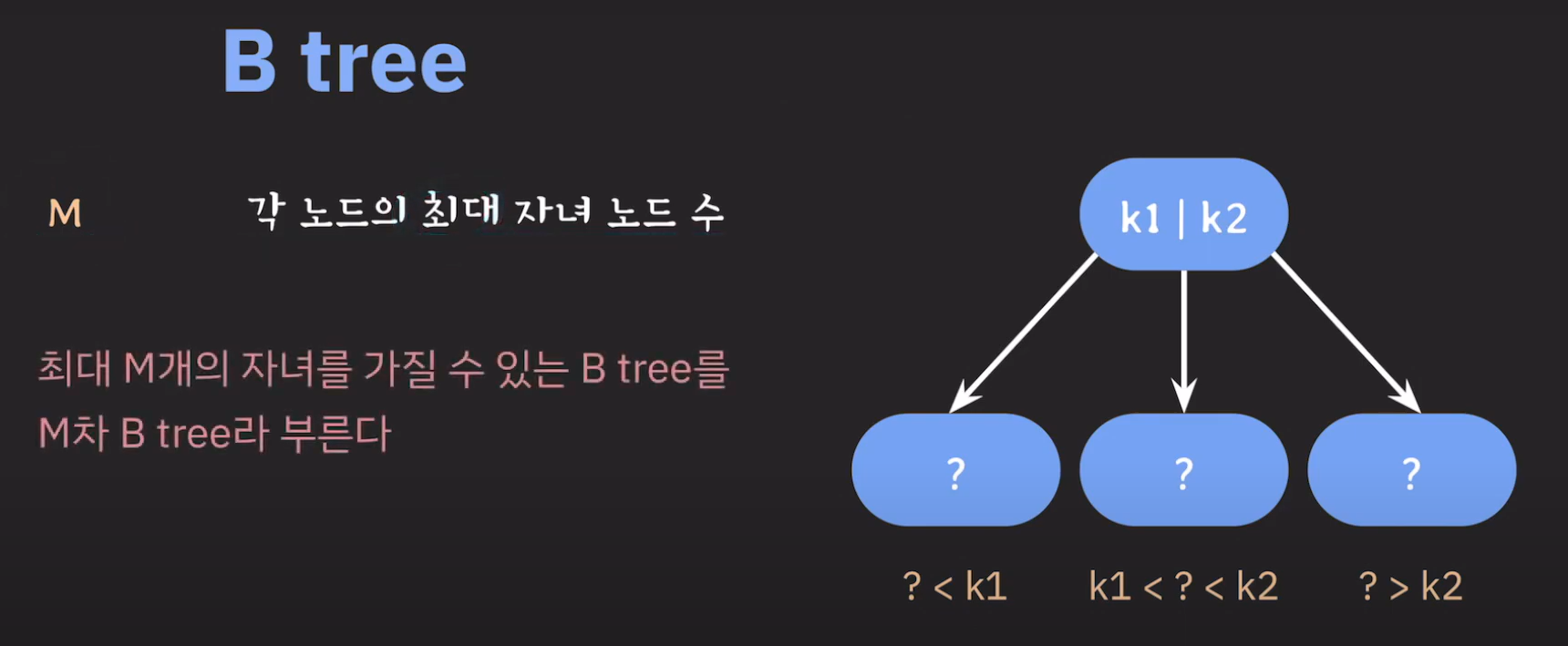 B tree

M 각 노드의 최대 자녀 노드 수

최대 M개의 자녀를 가질 수 있는 B tree를 M차 B tree라 부른다

k1 | k2

?

?

?

? < k1

k1 < ? < k2

? > k2